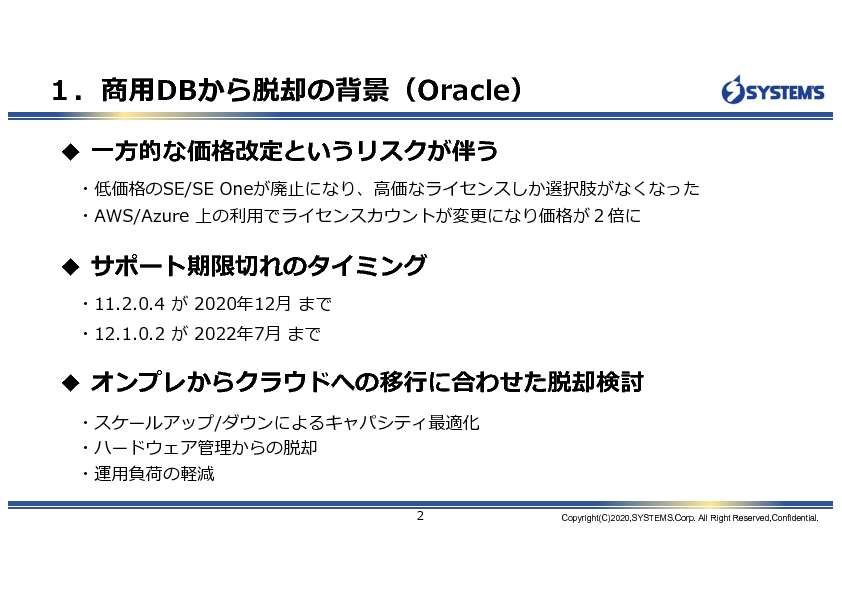 １．商用DBから脱却の背景（Oracle）

SYSTEMS

◆ 一方的な価格改定というリスクが伴う

・低価格のSE/SE Oneが廃止になり、高価なライセンスしか選択肢がなくなった
・AWS/Azure 上の利用でライセンスカウントが変更になり価格が２倍に

◆ サポート期限切れのタイミング

・11.2.0.4 が 2020年12月 まで
・12.1.0.2 が 2022年7月 まで

◆ オンプレからクラウドへの移行に合わせた脱却検討

・スケールアップ/ダウンによるキャパシティ最適化
・ハードウェア管理からの脱却
・運用負荷の軽減

2

Copyright(C)2020,SYSTEMS.Corp. All Right Reserved,Confidential.